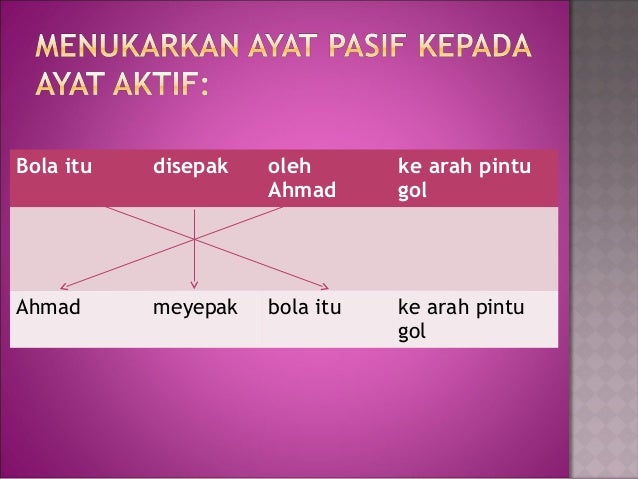 MENUKARKAN AYAT PASIF KEPADA AYAT AKTIF:

| Bola itu | disepak | oleh Ahmad | ke arah pintu gol |
|---|---|---|---|
| | | | |
| Ahmad | meyepak | bola itu | ke arah pintu gol |